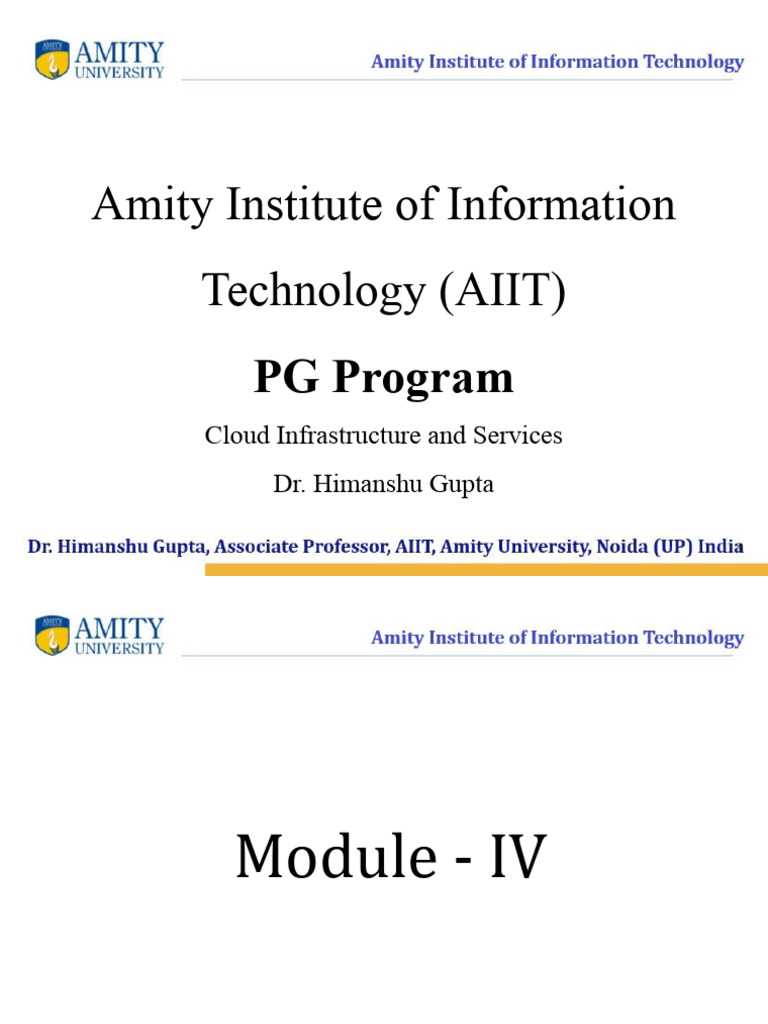 AMITY UNIVERSITY

Amity Institute of Information Technology

Amity Institute of Information Technology (AIIT)

PG Program

Cloud Infrastructure and Services

Dr. Himanshu Gupta

Dr. Himanshu Gupta, Associate Professor, AIIT, Amity University, Noida (UP) India

AMITY UNIVERSITY

Amity Institute of Information Technology

Module - IV